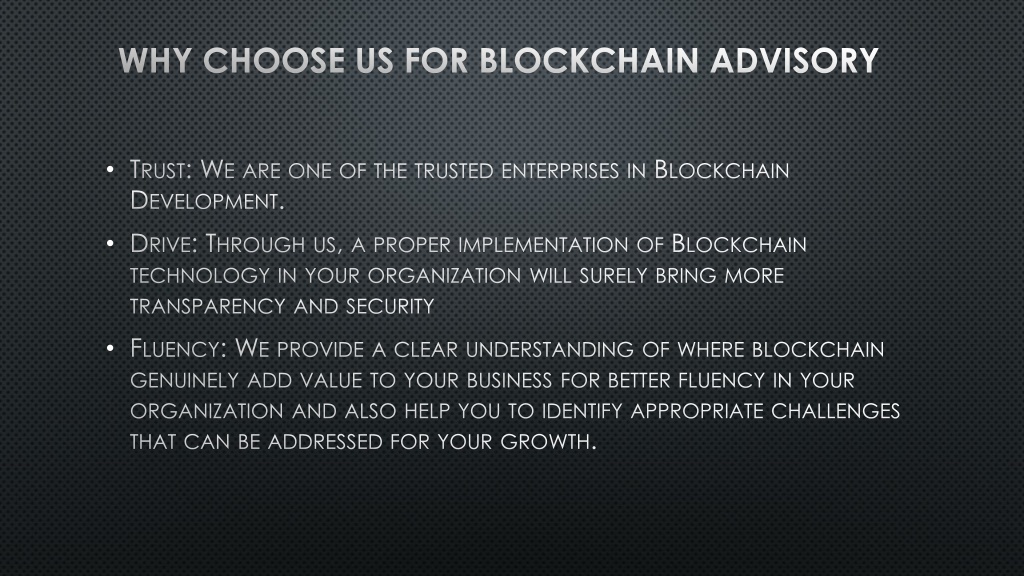 WHY CHOOSE US FOR BLOCKCHAIN ADVISORY

• Trust: We are one of the trusted enterprises in Blockchain Development.

• Drive: Through us, a proper implementation of Blockchain technology in your organization will surely bring more transparency and security

• Fluency: We provide a clear understanding of where blockchain genuinely add value to your business for better fluency in your organization and also help you to identify appropriate challenges that can be addressed for your growth.